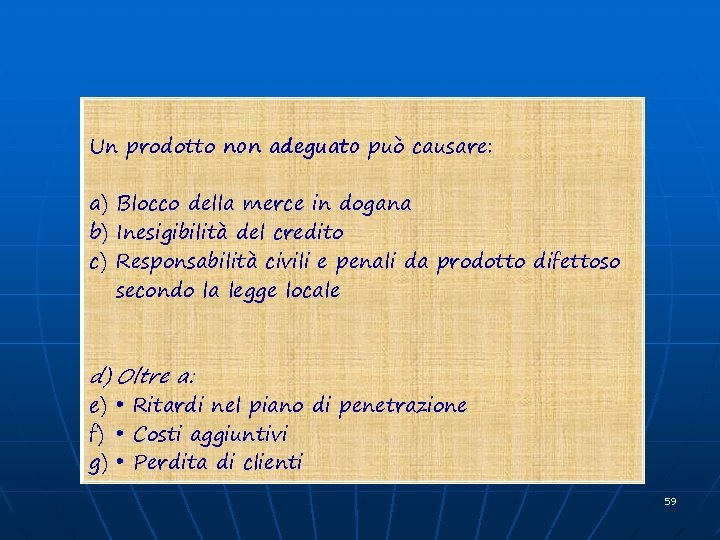 Un prodotto non adeguato può causare:

a) Blocco della merce in dogana
b) Inesigibilità del credito
c) Responsabilità civili e penali da prodotto difettoso secondo la legge locale

d) Oltre a:
e) • Ritardi nel piano di penetrazione
f) • Costi aggiuntivi
g) • Perdita di clienti

59